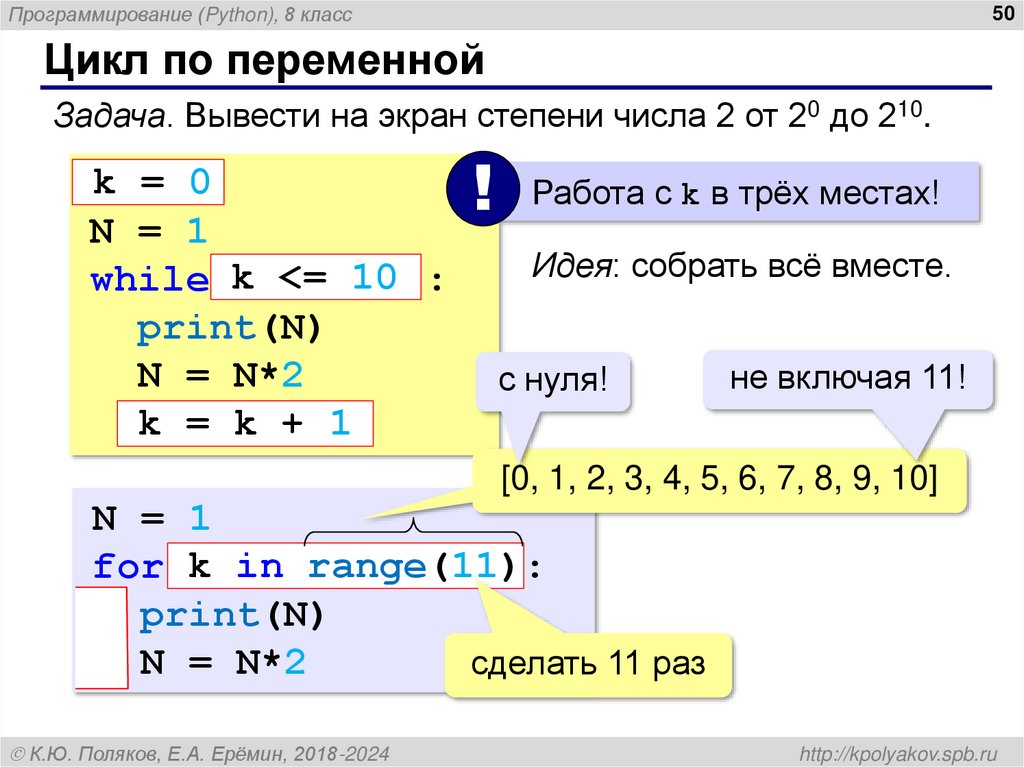 Программирование (Python), 8 класс

50

Цикл по переменной

Задача. Вывести на экран степени числа 2 от $2^0$ до $2^{10}$.

k = 0
N = 1
while k <= 10 :
  print(N)
  N = N*2
  k = k + 1

!

Работа с k в трёх местах!

Идея: собрать всё вместе.

с нуля!

не включая 11!

[0, 1, 2, 3, 4, 5, 6, 7, 8, 9, 10]

N = 1
for k in range(11):
  print(N)
  N = N*2

сделать 11 раз

© К.Ю. Поляков, Е.А. Ерёмин, 2018-2024

http://kpolyakov.spb.ru